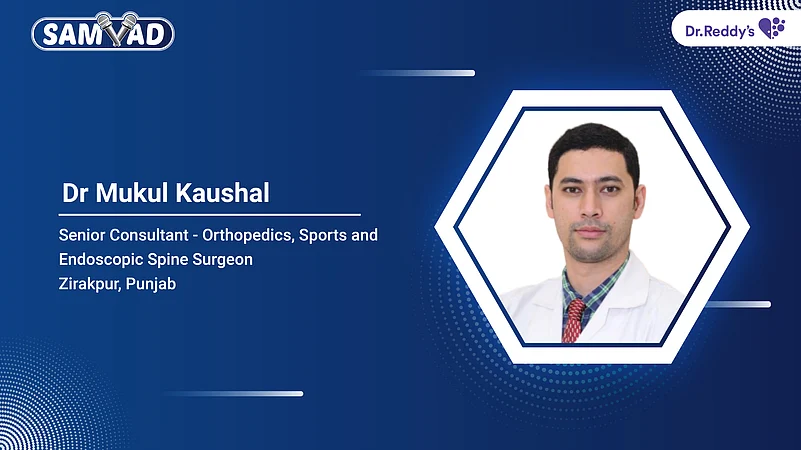 SAMVAD

Dr.Reddy's

Dr Mukul Kaushal

Senior Consultant - Orthopedics, Sports and Endoscopic Spine Surgeon
Zirakpur, Punjab